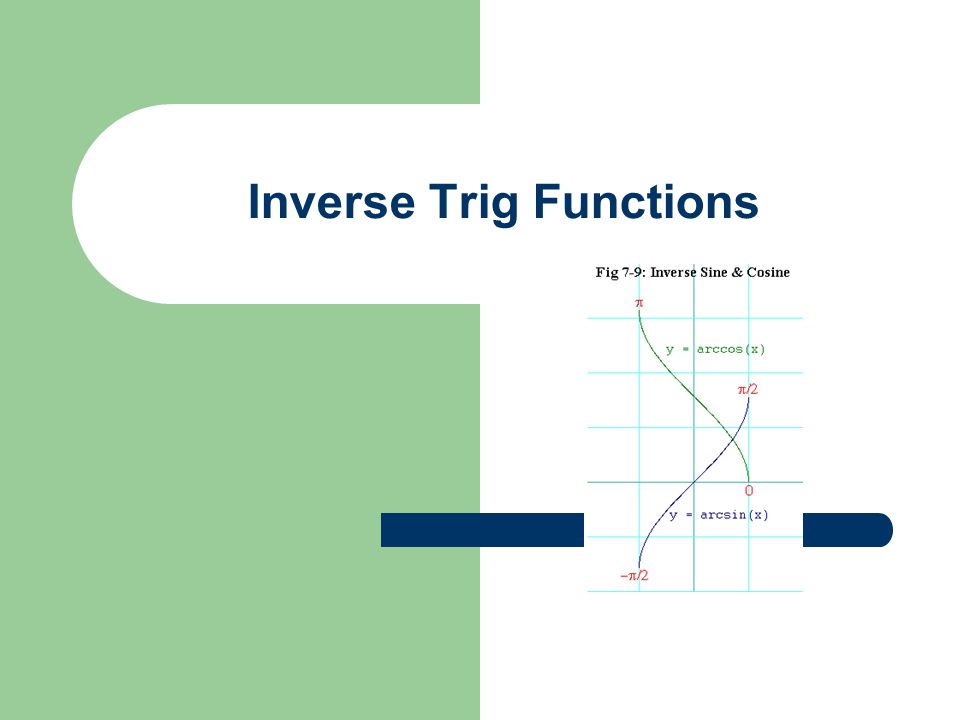 Inverse Trig Functions

Fig 7-9: Inverse Sine & Cosine

$\pi$

y = arccos(x)

$\pi/2$

0

y = arcsin(x)

$-\pi/2$